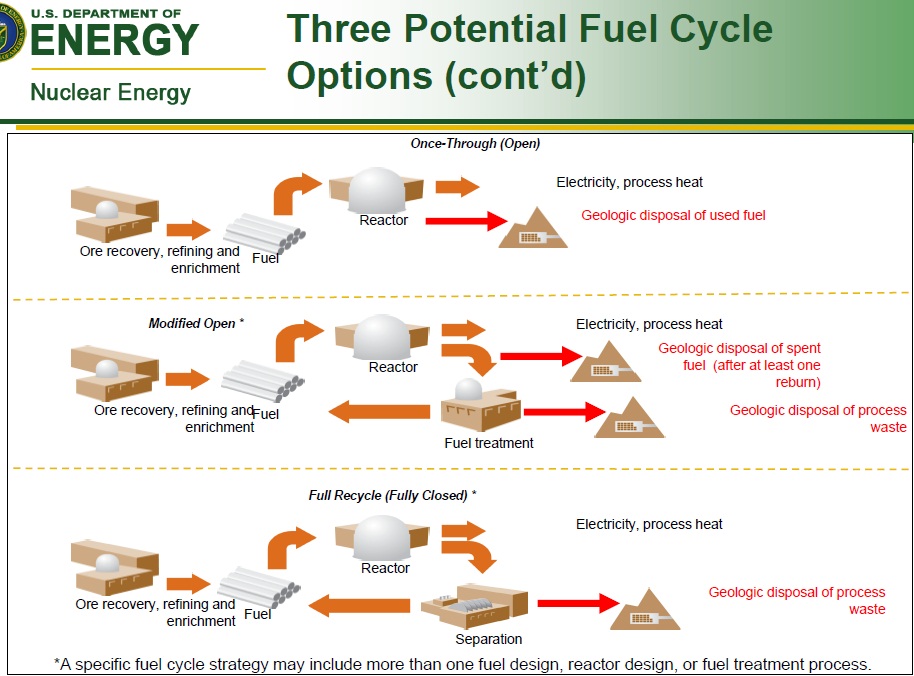 U.S. DEPARTMENT OF ENERGY

Nuclear Energy

Three Potential Fuel Cycle Options (cont'd)

Once-Through (Open)

Ore recovery, refining and enrichment

Fuel

Reactor

Electricity, process heat

Geologic disposal of used fuel

Modified Open *

Ore recovery, refining and enrichment

Fuel

Reactor

Electricity, process heat

Geologic disposal of spent fuel (after at least one reburn)

Fuel treatment

Geologic disposal of process waste

Full Recycle (Fully Closed) *

Ore recovery, refining and enrichment

Fuel

Reactor

Electricity, process heat

Separation

Geologic disposal of process waste

*A specific fuel cycle strategy may include more than one fuel design, reactor design, or fuel treatment process.